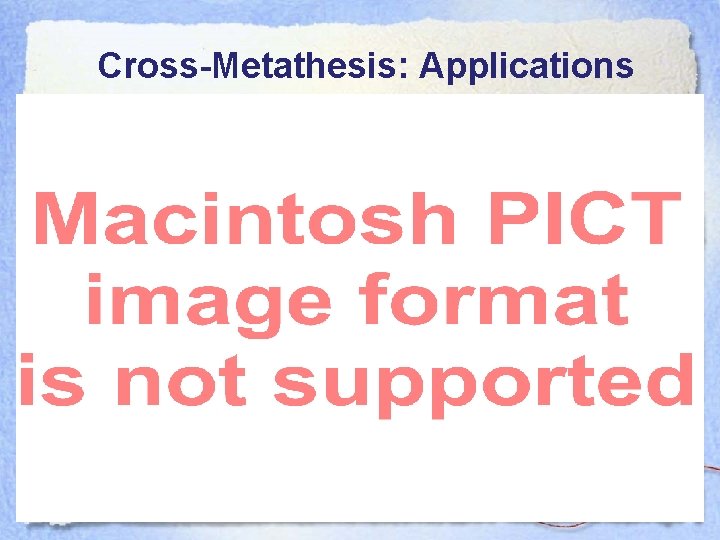 Cross-Metathesis: Applications

Macintosh PICT image format is not supported